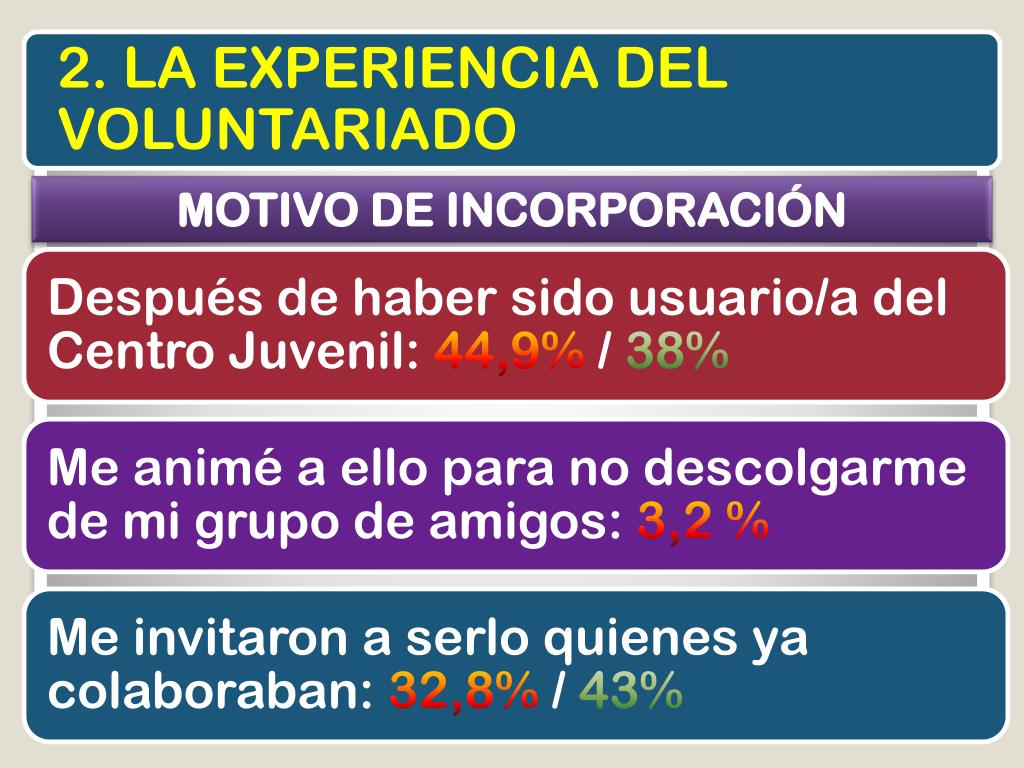 2. LA EXPERIENCIA DEL VOLUNTARIADO

MOTIVO DE INCORPORACIÓN

Después de haber sido usuario/a del Centro Juvenil: 44,9% / 38%

Me animé a ello para no descolgarme de mi grupo de amigos: 3,2 %

Me invitaron a serlo quienes ya colaboraban: 32,8% / 43%